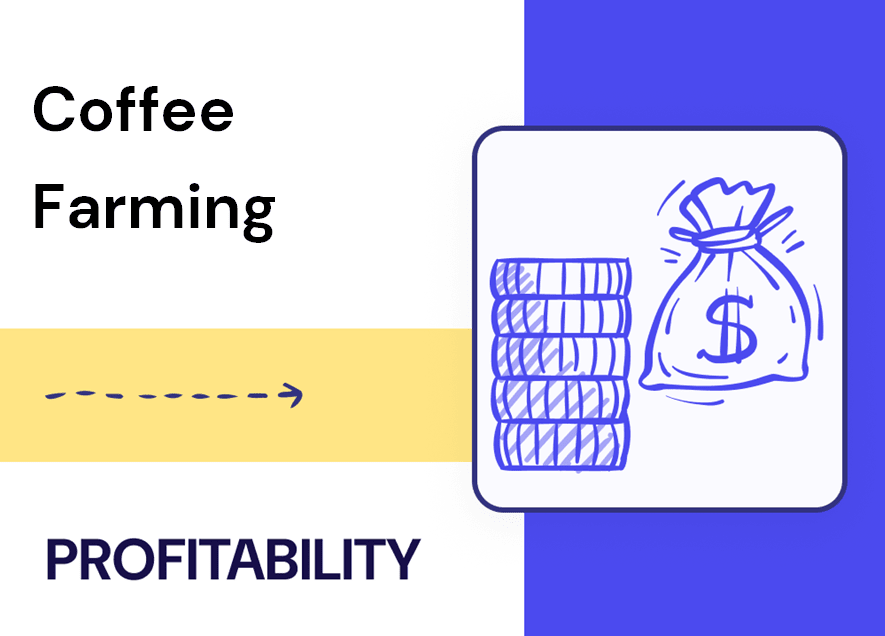 Coffee Farming

$

PROFITABILITY